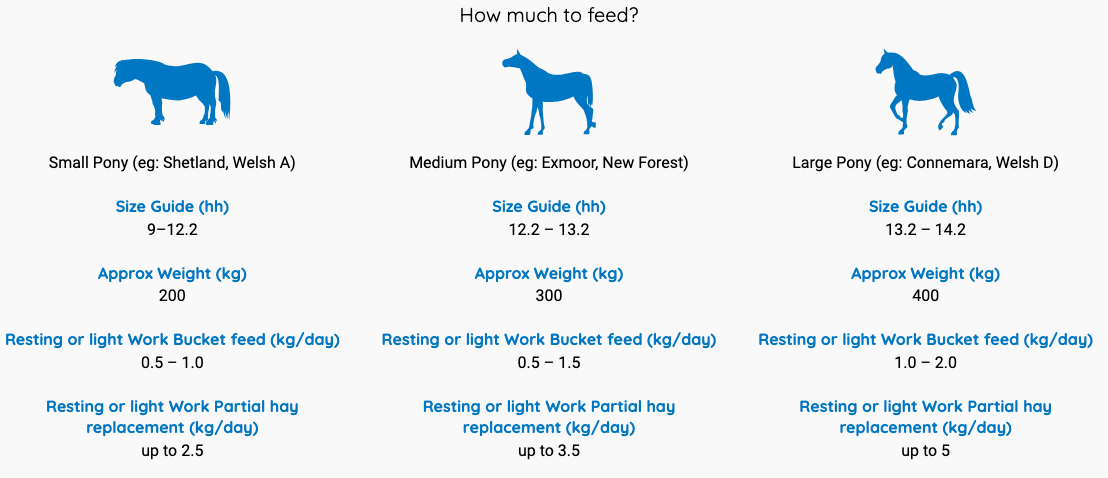 How much to feed?

Small Pony (eg: Shetland, Welsh A)

Size Guide (hh)
9–12.2

Approx Weight (kg)
200

Resting or light Work Bucket feed (kg/day)
0.5 – 1.0

Resting or light Work Partial hay replacement (kg/day)
up to 2.5

Medium Pony (eg: Exmoor, New Forest)

Size Guide (hh)
12.2 – 13.2

Approx Weight (kg)
300

Resting or light Work Bucket feed (kg/day)
0.5 – 1.5

Resting or light Work Partial hay replacement (kg/day)
up to 3.5

Large Pony (eg: Connemara, Welsh D)

Size Guide (hh)
13.2 – 14.2

Approx Weight (kg)
400

Resting or light Work Bucket feed (kg/day)
1.0 – 2.0

Resting or light Work Partial hay replacement (kg/day)
up to 5